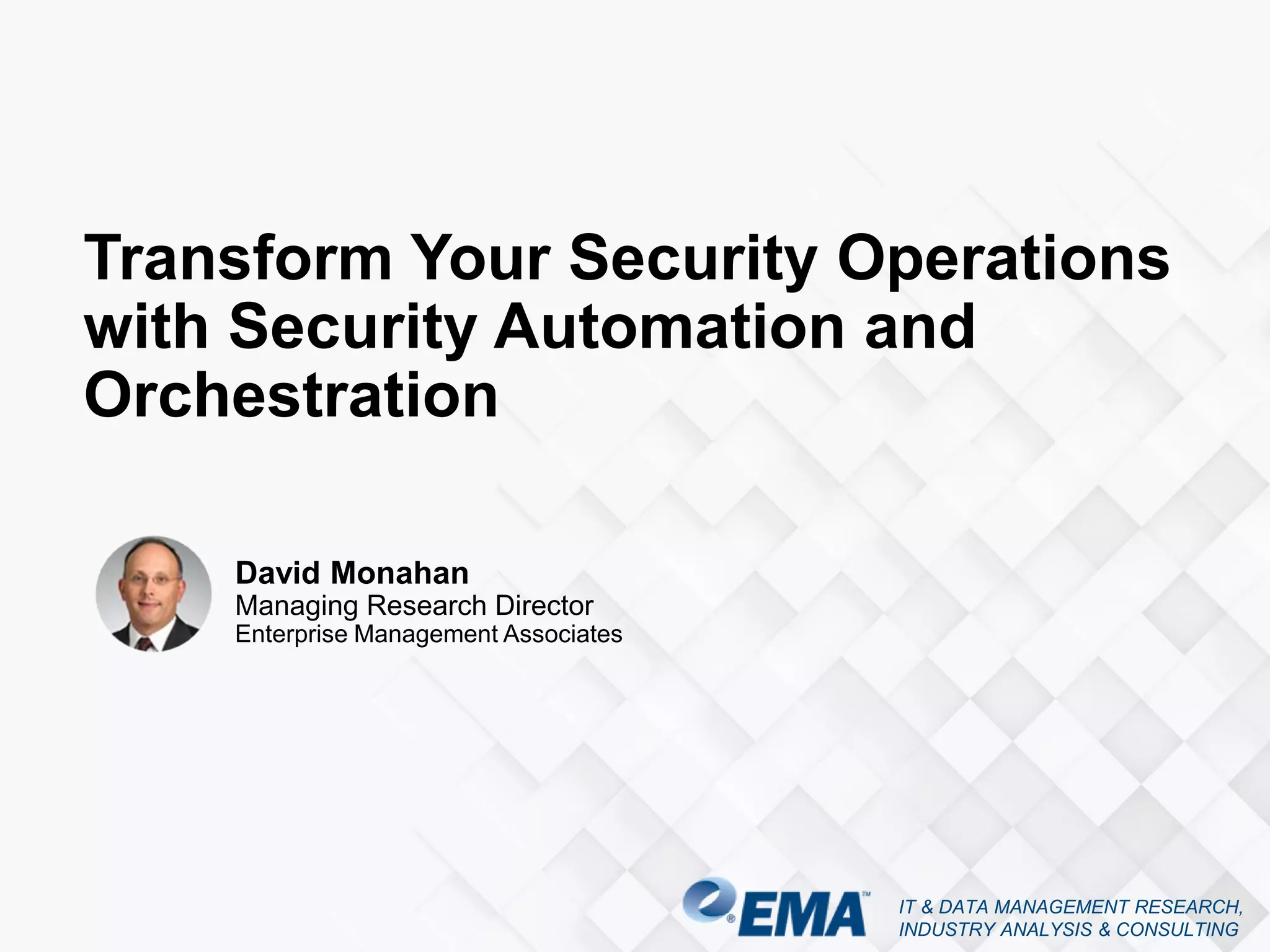 Transform Your Security Operations with Security Automation and Orchestration

David Monahan
Managing Research Director
Enterprise Management Associates

EMA™

IT & DATA MANAGEMENT RESEARCH,
INDUSTRY ANALYSIS & CONSULTING